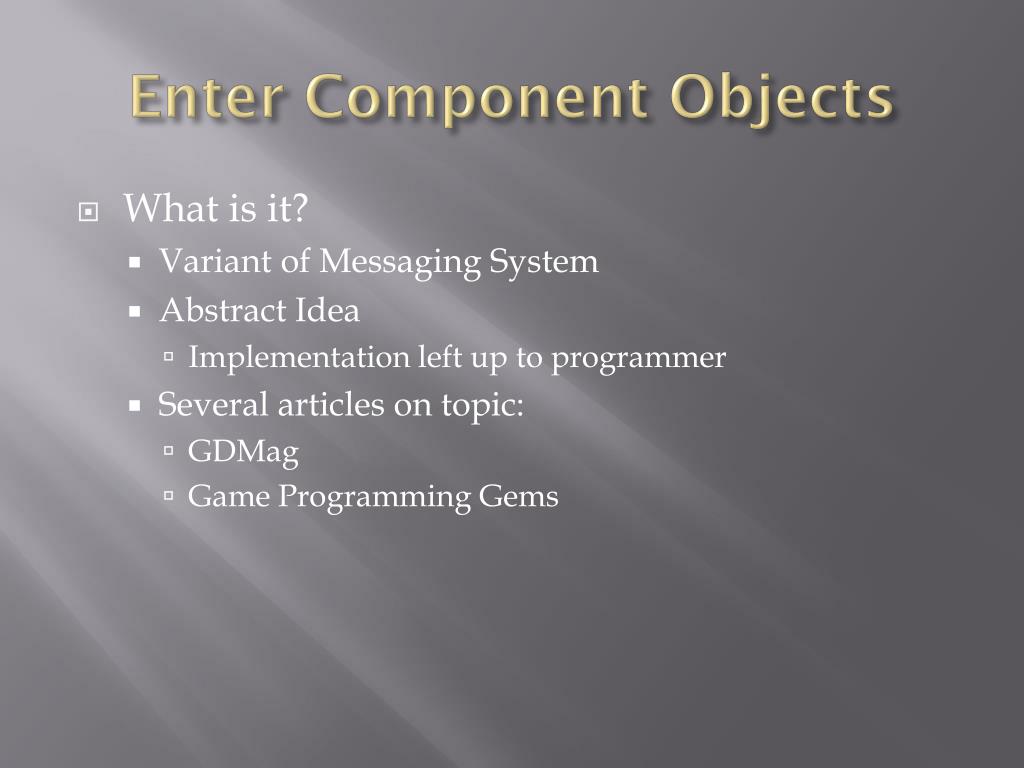 Enter Component Objects

What is it?

Variant of Messaging System

Abstract Idea

Implementation left up to programmer

Several articles on topic:

GDMag

Game Programming Gems